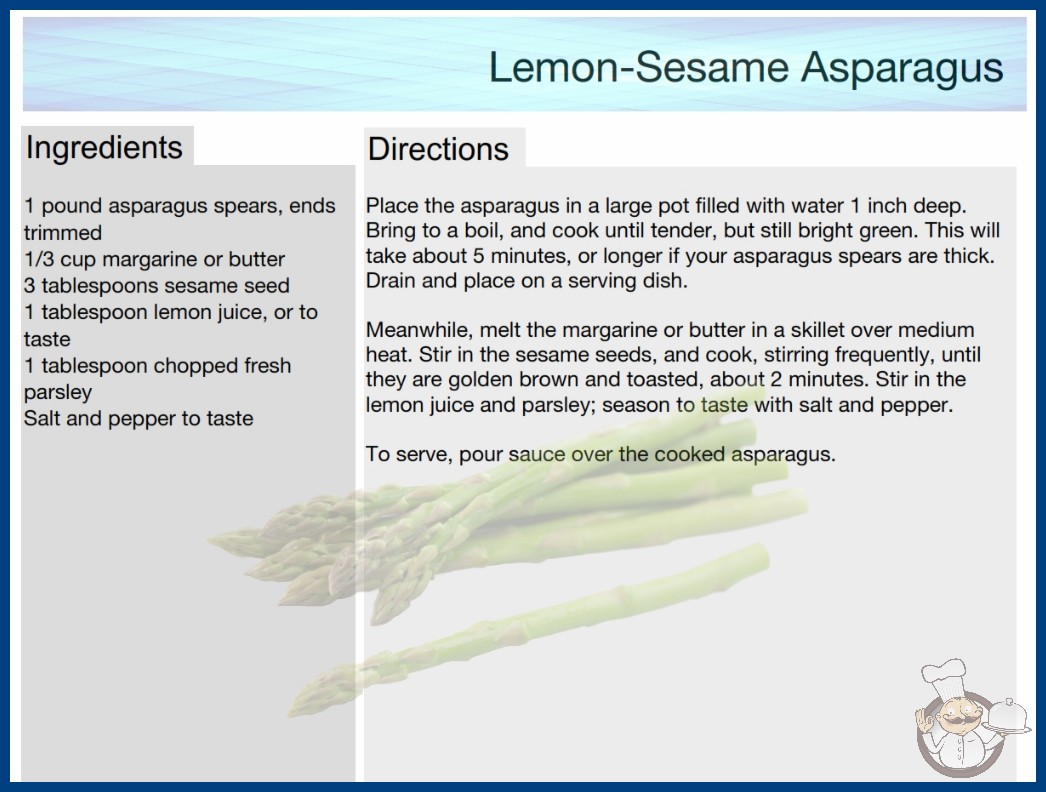 Lemon-Sesame Asparagus

Ingredients

1 pound asparagus spears, ends trimmed
1/3 cup margarine or butter
3 tablespoons sesame seed
1 tablespoon lemon juice, or to taste
1 tablespoon chopped fresh parsley
Salt and pepper to taste

Directions

Place the asparagus in a large pot filled with water 1 inch deep. Bring to a boil, and cook until tender, but still bright green. This will take about 5 minutes, or longer if your asparagus spears are thick. Drain and place on a serving dish.

Meanwhile, melt the margarine or butter in a skillet over medium heat. Stir in the sesame seeds, and cook, stirring frequently, until they are golden brown and toasted, about 2 minutes. Stir in the lemon juice and parsley; season to taste with salt and pepper.

To serve, pour sauce over the cooked asparagus.